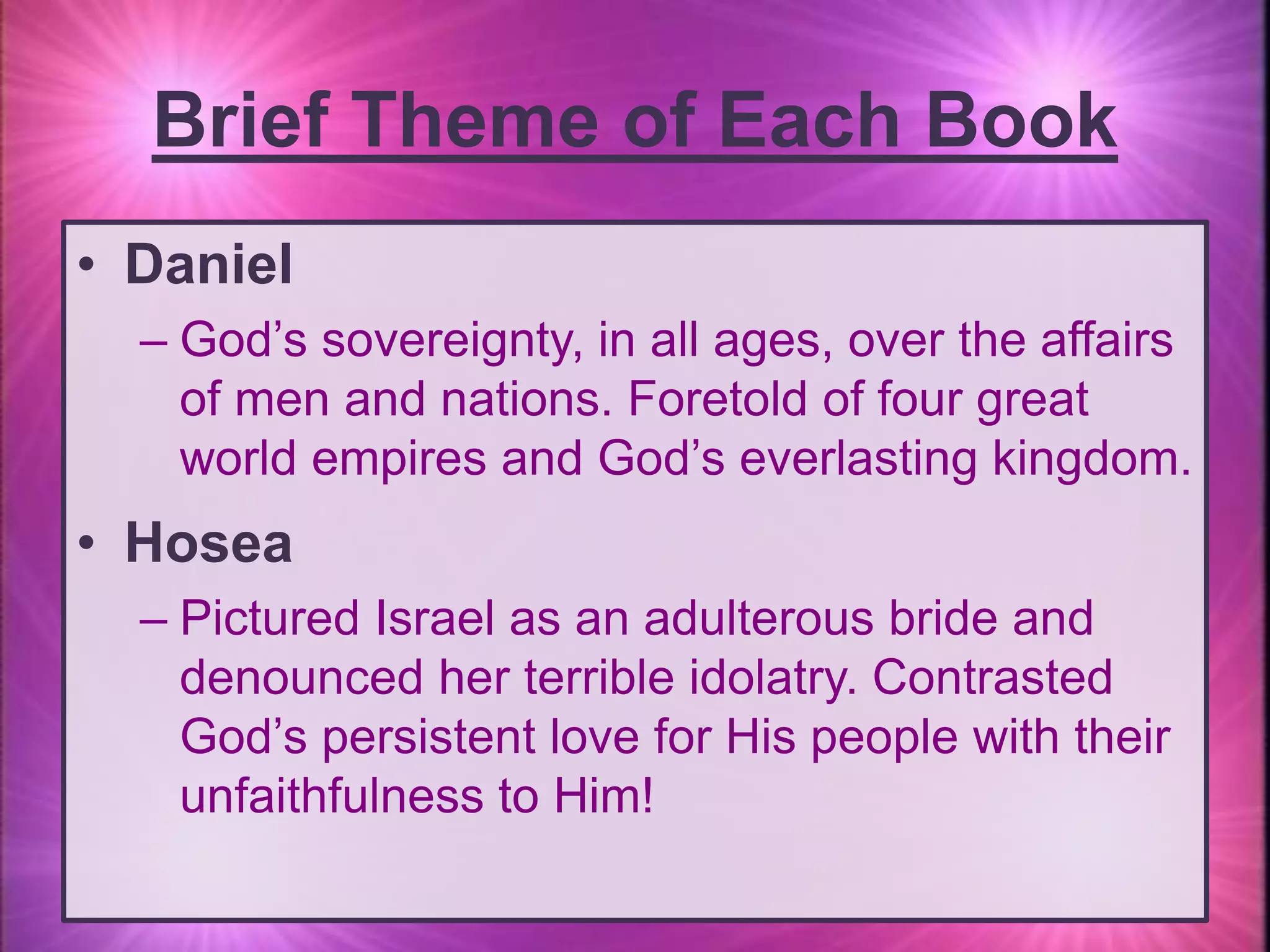 Brief Theme of Each Book

• Daniel
– God’s sovereignty, in all ages, over the affairs of men and nations. Foretold of four great world empires and God’s everlasting kingdom.

• Hosea
– Pictured Israel as an adulterous bride and denounced her terrible idolatry. Contrasted God’s persistent love for His people with their unfaithfulness to Him!